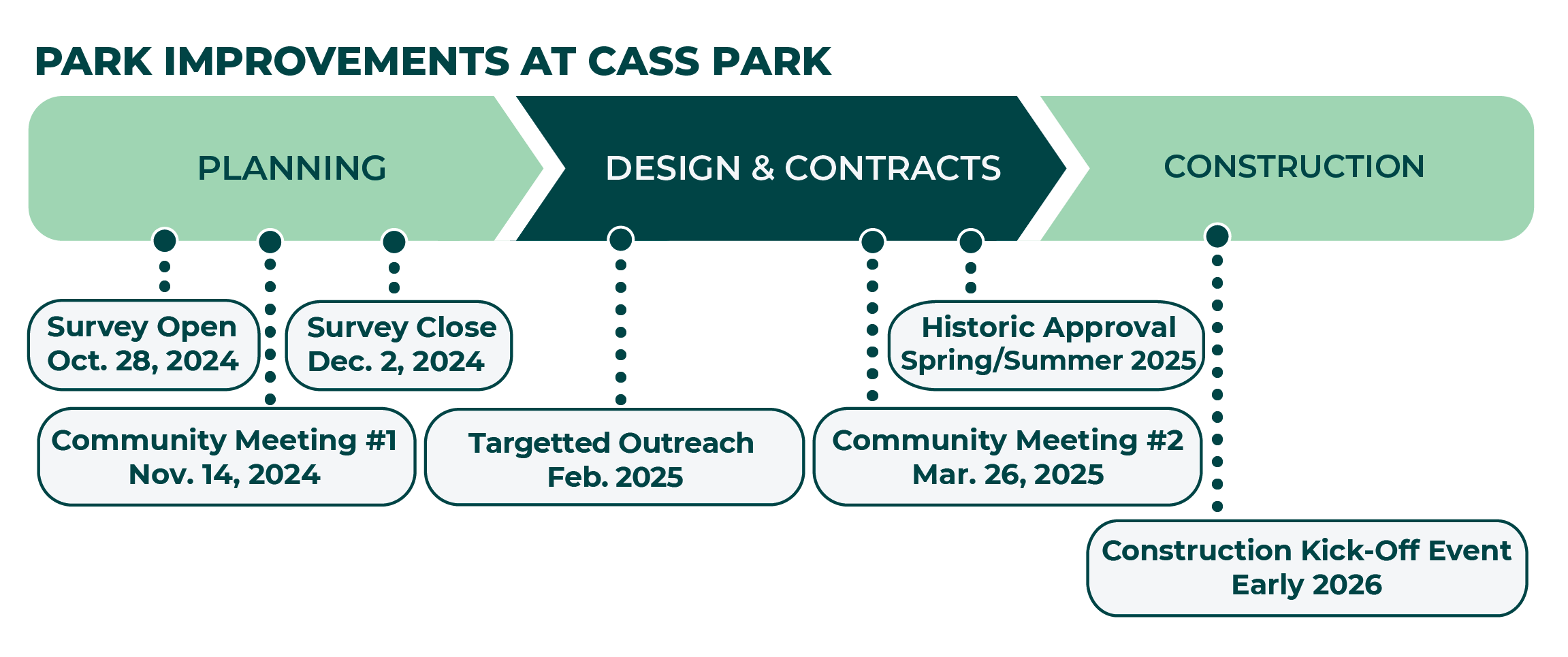 PARK IMPROVEMENTS AT CASS PARK

PLANNING

DESIGN & CONTRACTS

CONSTRUCTION

Survey Open
Oct. 28, 2024

Community Meeting #1
Nov. 14, 2024

Survey Close
Dec. 2, 2024

Targetted Outreach
Feb. 2025

Community Meeting #2
Mar. 26, 2025

Historic Approval
Spring/Summer 2025

Construction Kick-Off Event
Early 2026